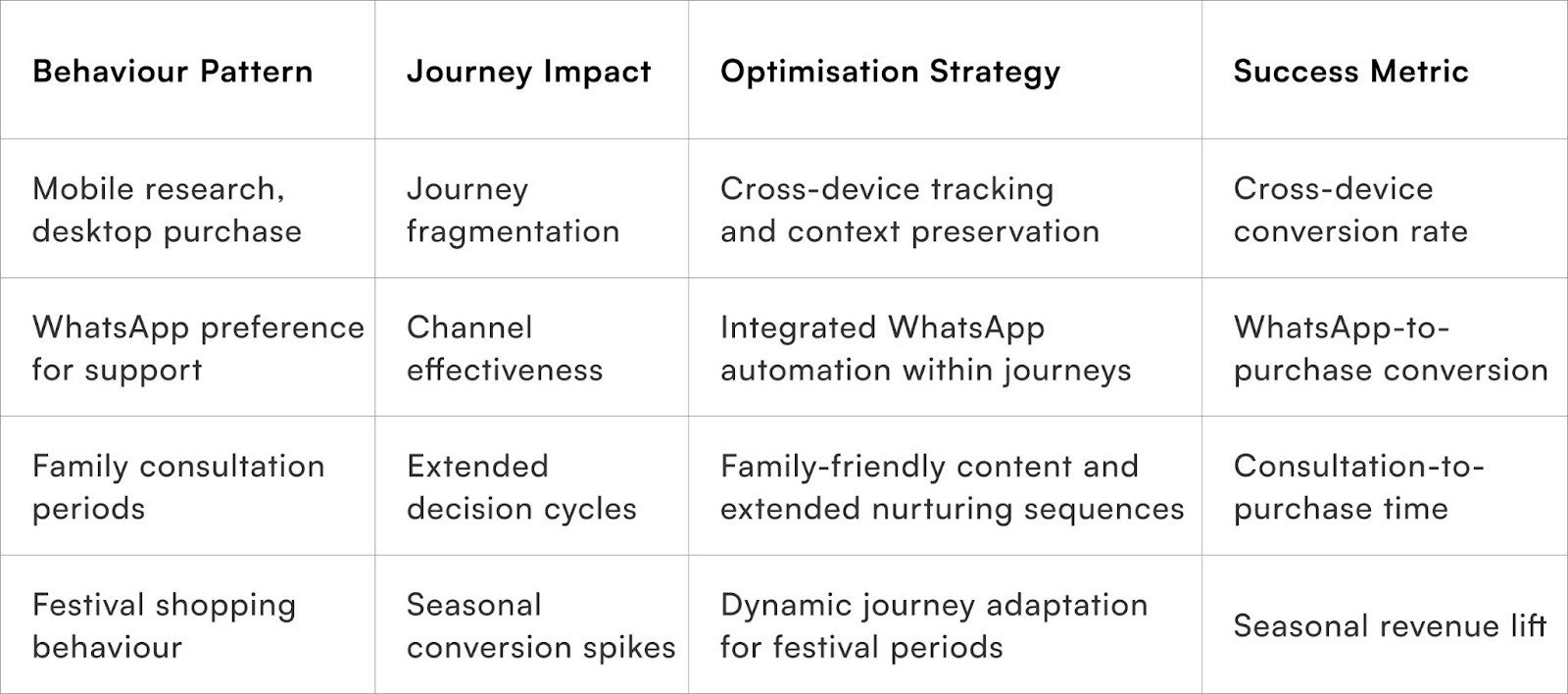 | Behaviour Pattern | Journey Impact | Optimisation Strategy | Success Metric |
|---|---|---|---|
| Mobile research, desktop purchase | Journey fragmentation | Cross-device tracking and context preservation | Cross-device conversion rate |
| WhatsApp preference for support | Channel effectiveness | Integrated WhatsApp automation within journeys | WhatsApp-to-purchase conversion |
| Family consultation periods | Extended decision cycles | Family-friendly content and extended nurturing sequences | Consultation-to-purchase time |
| Festival shopping behaviour | Seasonal conversion spikes | Dynamic journey adaptation for festival periods | Seasonal revenue lift |